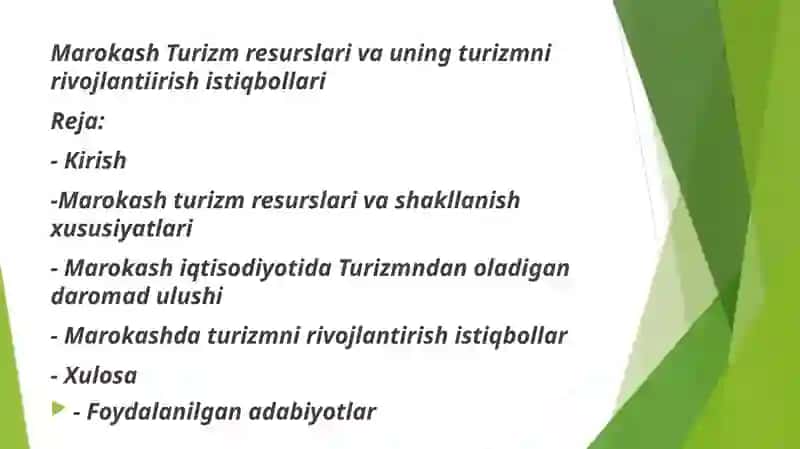 Marokash Turizm resurslari va uning turizmni rivojlantiirish istiqbollari

Reja:

- Kirish

-Marokash turizm resurslari va shakllanish xususiyatlari

- Marokash iqtisodiyotida Turizmndan oladigan daromad ulushi

- Marokashda turizmni rivojlantirish istiqbollar

- Xulosa

- Foydalanilgan adabiyotlar